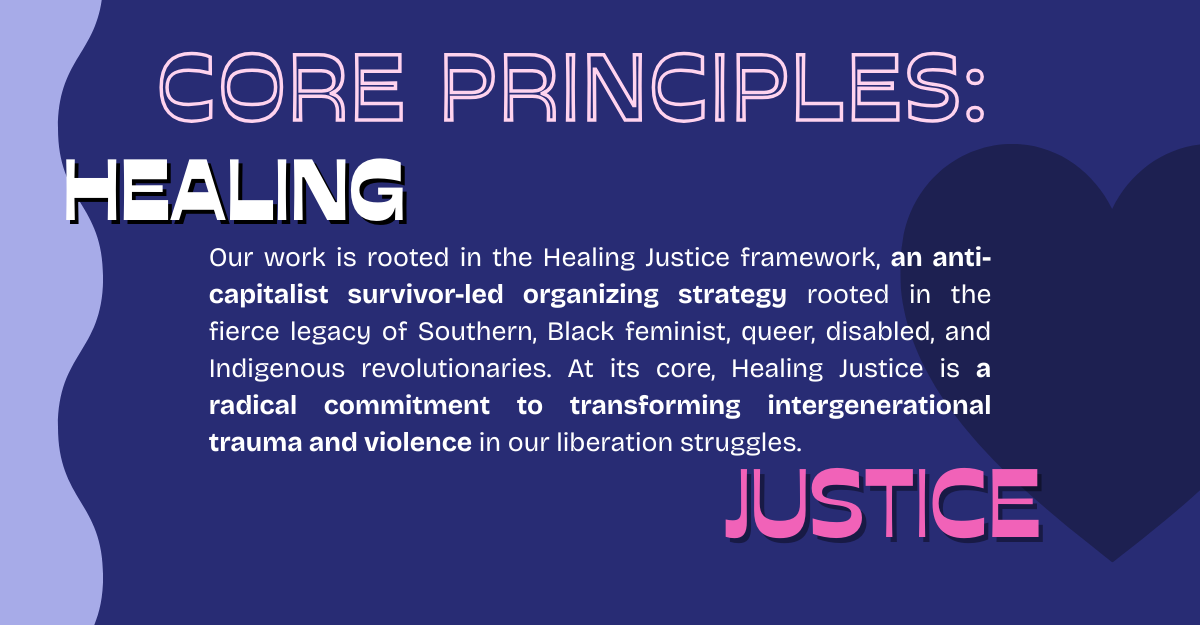 CORE PRINCIPLES:

HEALING

Our work is rooted in the Healing Justice framework, an anti-capitalist survivor-led organizing strategy rooted in the fierce legacy of Southern, Black feminist, queer, disabled, and Indigenous revolutionaries. At its core, Healing Justice is a radical commitment to transforming intergenerational trauma and violence in our liberation struggles.

JUSTICE